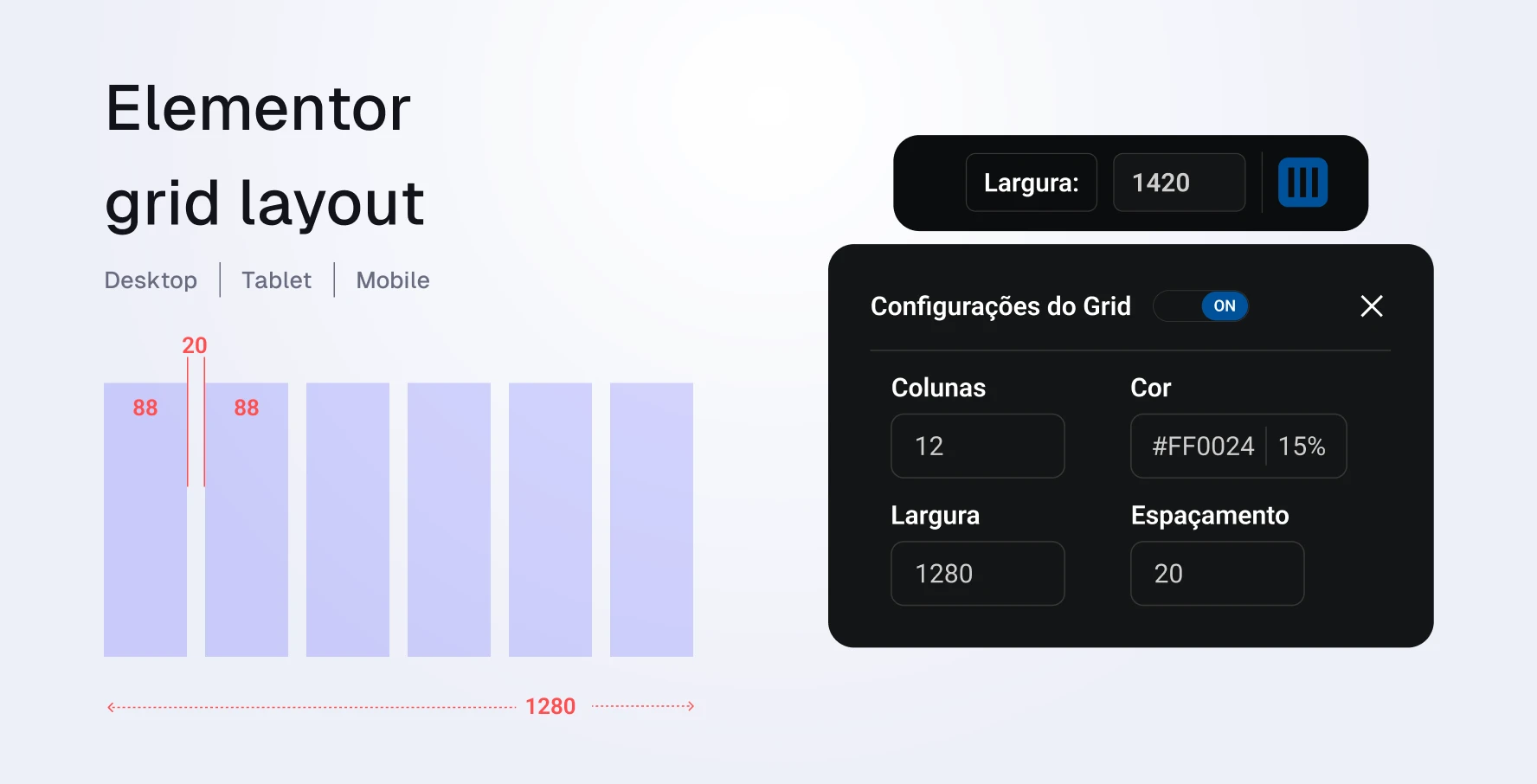 Elementor grid layout

Desktop | Tablet | Mobile

20

88 88

1280

Largura: 1420

Configurações do Grid ON

Colunas
12

Cor
#FF0024 15%

Largura
1280

Espaçamento
20